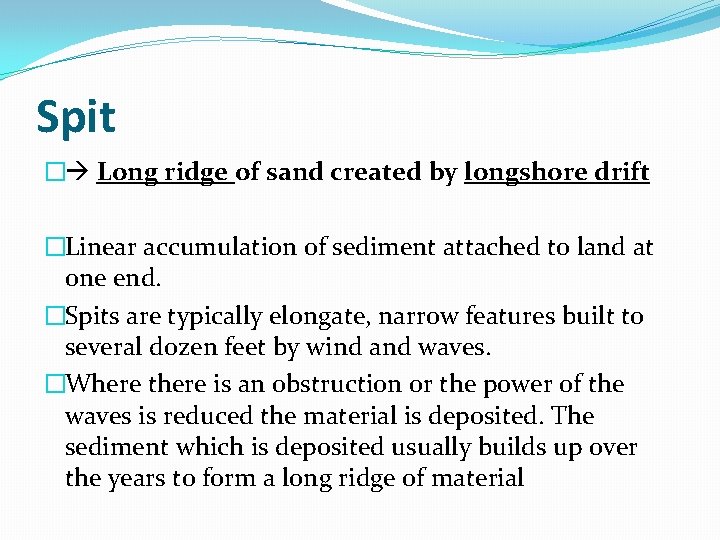 Spit

□→ Long ridge of sand created by longshore drift

□Linear accumulation of sediment attached to land at one end.

□Spits are typically elongate, narrow features built to several dozen feet by wind and waves.

□Where there is an obstruction or the power of the waves is reduced the material is deposited. The sediment which is deposited usually builds up over the years to form a long ridge of material